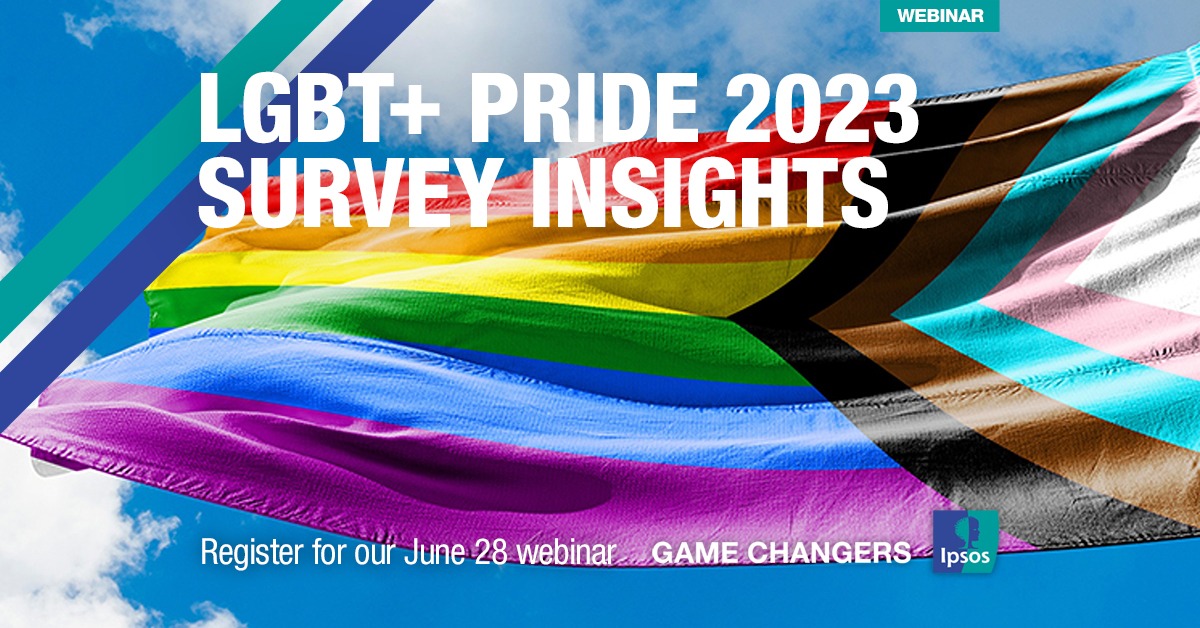 WEBINAR

LGBT+ PRIDE 2023 SURVEY INSIGHTS

Register for our June 28 webinar GAME CHANGERS Ipsos